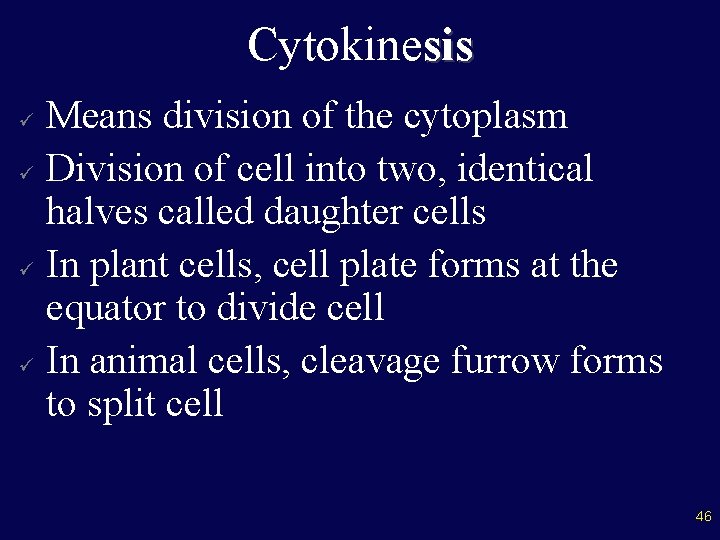 Cytokinesis

✓ Means division of the cytoplasm

✓ Division of cell into two, identical halves called daughter cells

✓ In plant cells, cell plate forms at the equator to divide cell

✓ In animal cells, cleavage furrow forms to split cell

46